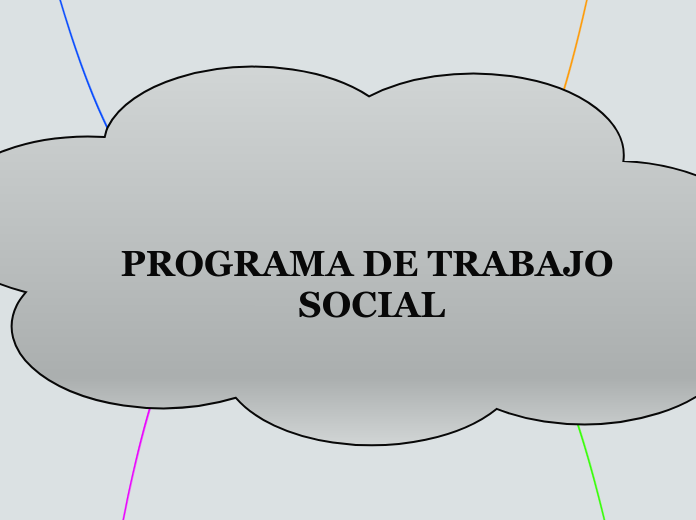 PROGRAMA DE TRABAJO SOCIAL